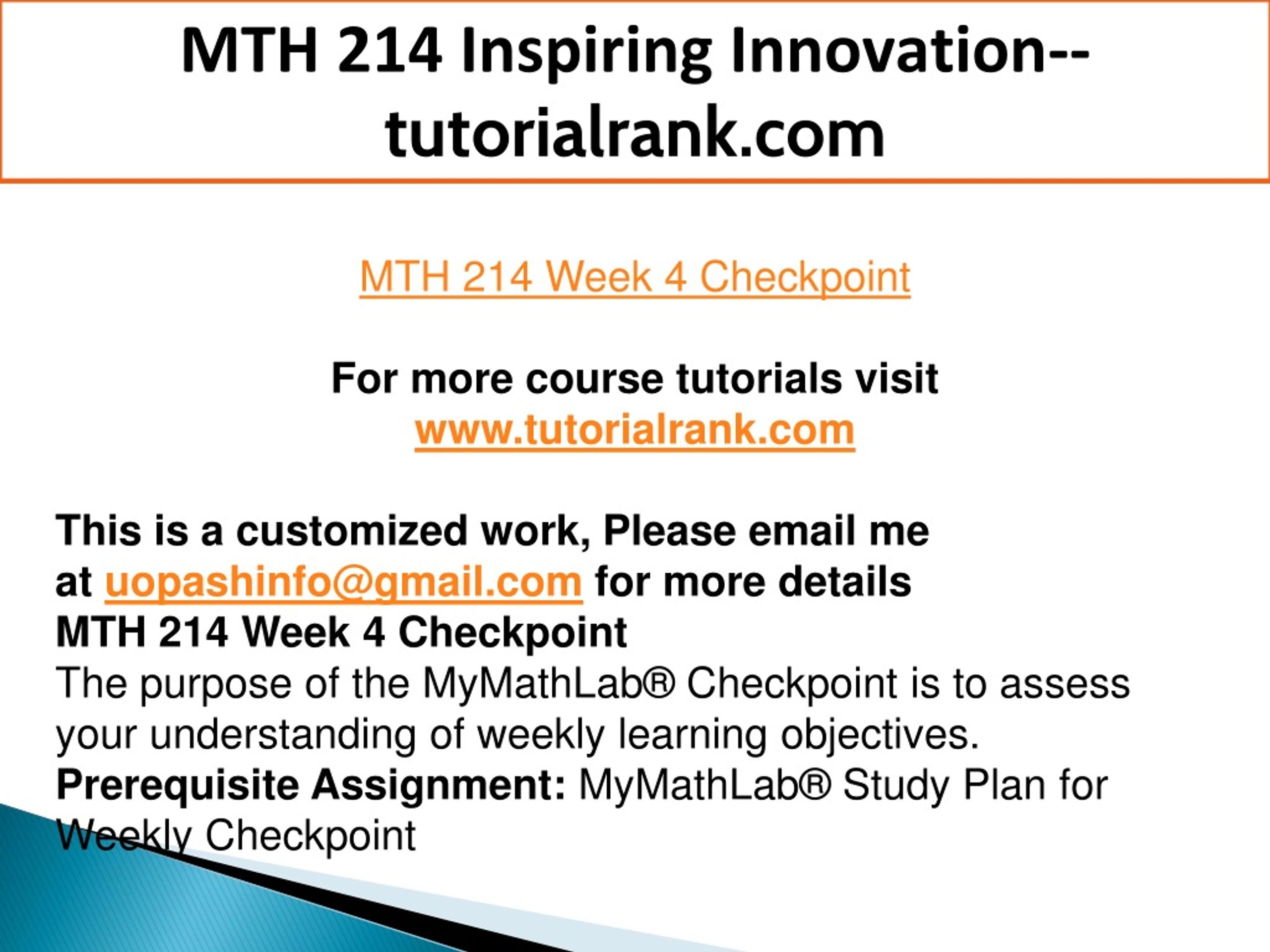 MTH 214 Inspiring Innovation--tutorialrank.com

MTH 214 Week 4 Checkpoint

For more course tutorials visit
www.tutorialrank.com

This is a customized work, Please email me at uopashinfo@gmail.com for more details
MTH 214 Week 4 Checkpoint
The purpose of the MyMathLab® Checkpoint is to assess your understanding of weekly learning objectives.
Prerequisite Assignment: MyMathLab® Study Plan for Weekly Checkpoint